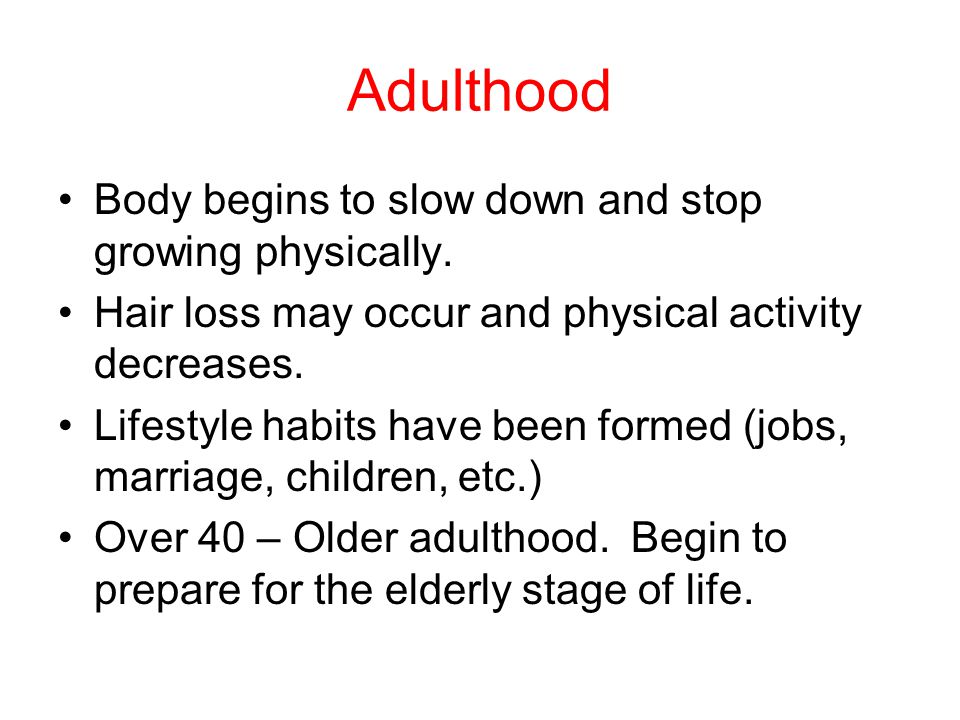 Adulthood

• Body begins to slow down and stop growing physically.
• Hair loss may occur and physical activity decreases.
• Lifestyle habits have been formed (jobs, marriage, children, etc.)
• Over 40 – Older adulthood.  Begin to prepare for the elderly stage of life.